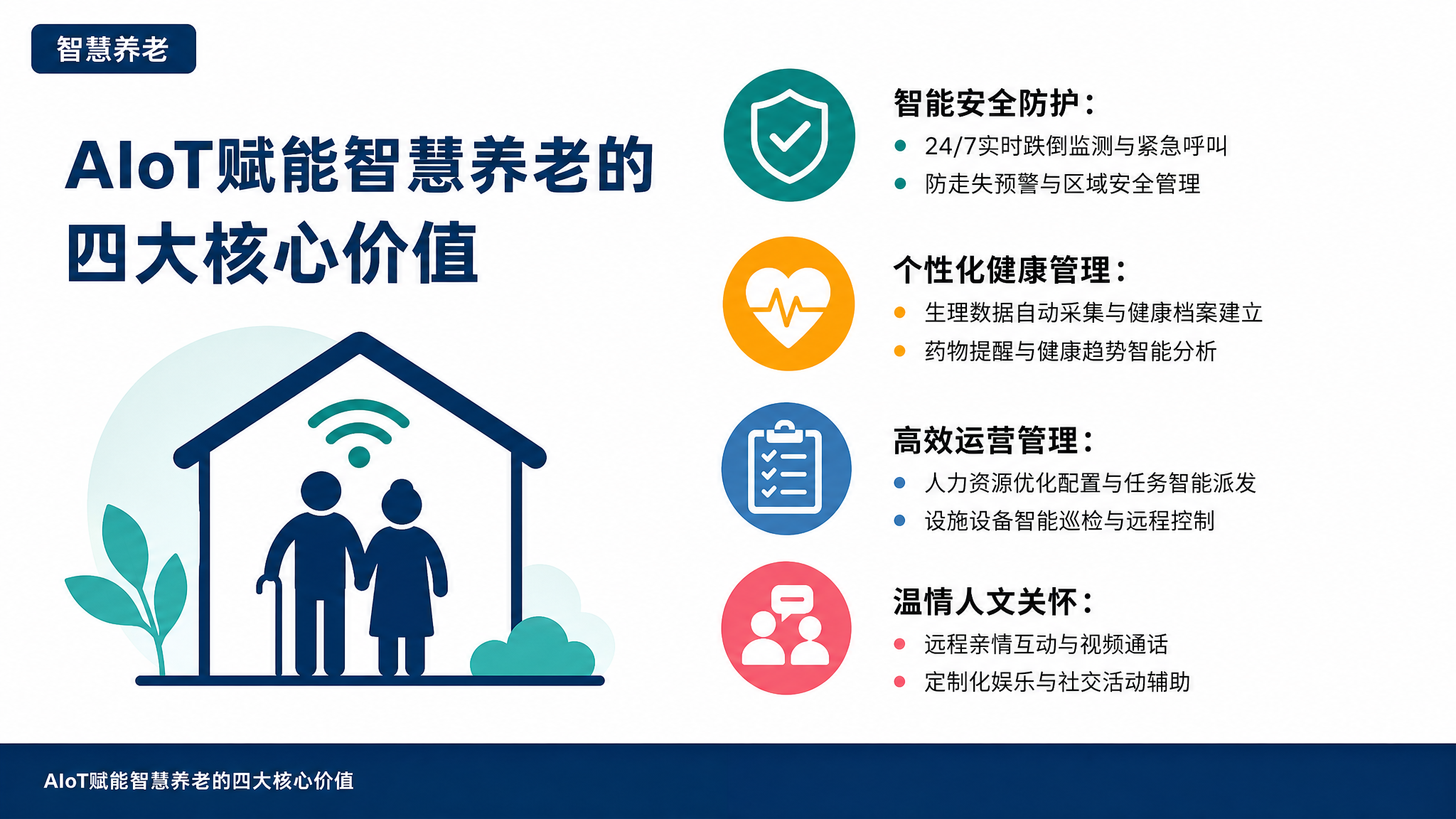 智慧养老

AIoT赋能智慧养老的四大核心价值

智能安全防护：
- 24/7实时跌倒监测与紧急呼叫
- 防走失预警与区域安全管理

个性化健康管理：
- 生理数据自动采集与健康档案建立
- 药物提醒与健康趋势智能分析

高效运营管理：
- 人力资源优化配置与任务智能派发
- 设施设备智能巡检与远程控制

温情人文关怀：
- 远程亲情互动与视频通话
- 定制化娱乐与社交活动辅助

AIoT赋能智慧养老的四大核心价值